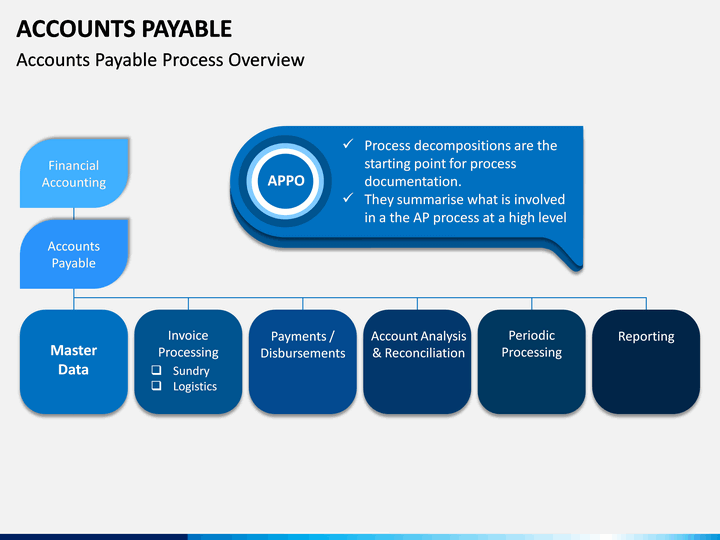 ACCOUNTS PAYABLE

Accounts Payable Process Overview

Financial Accounting

Accounts Payable

APPO

✓ Process decompositions are the starting point for process documentation.
✓ They summarise what is involved in a the AP process at a high level

Master Data

Invoice Processing
☐ Sundry
☐ Logistics

Payments / Disbursements

Account Analysis & Reconciliation

Periodic Processing

Reporting